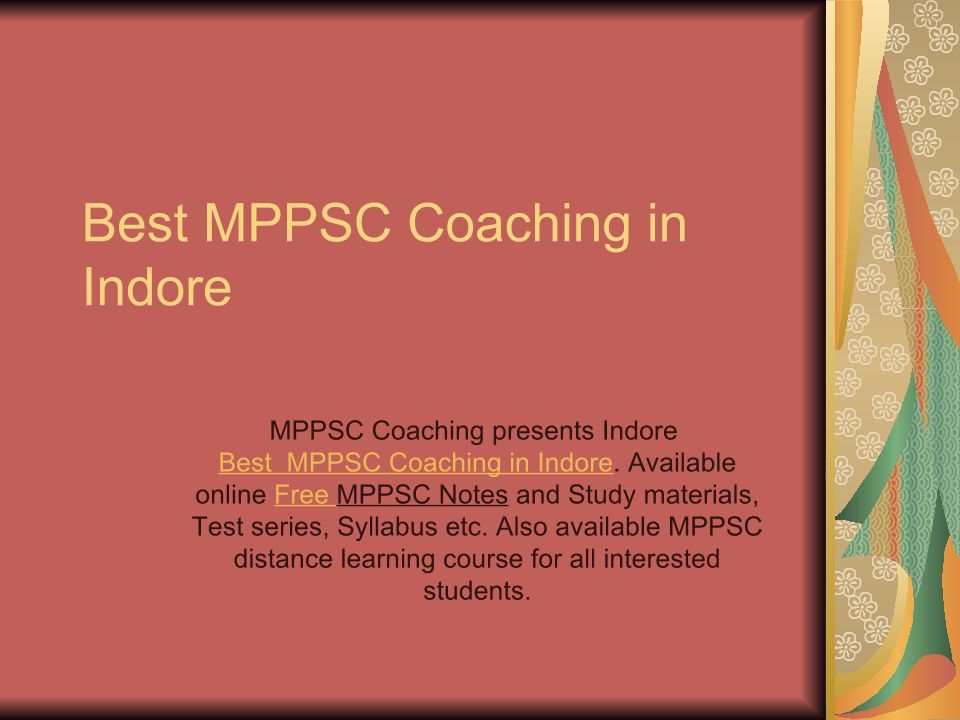 Best MPPSC Coaching in Indore

MPPSC Coaching presents Indore Best  MPPSC Coaching in Indore. Available online Free MPPSC Notes and Study materials, Test series, Syllabus etc. Also available MPPSC distance learning course for all interested students.